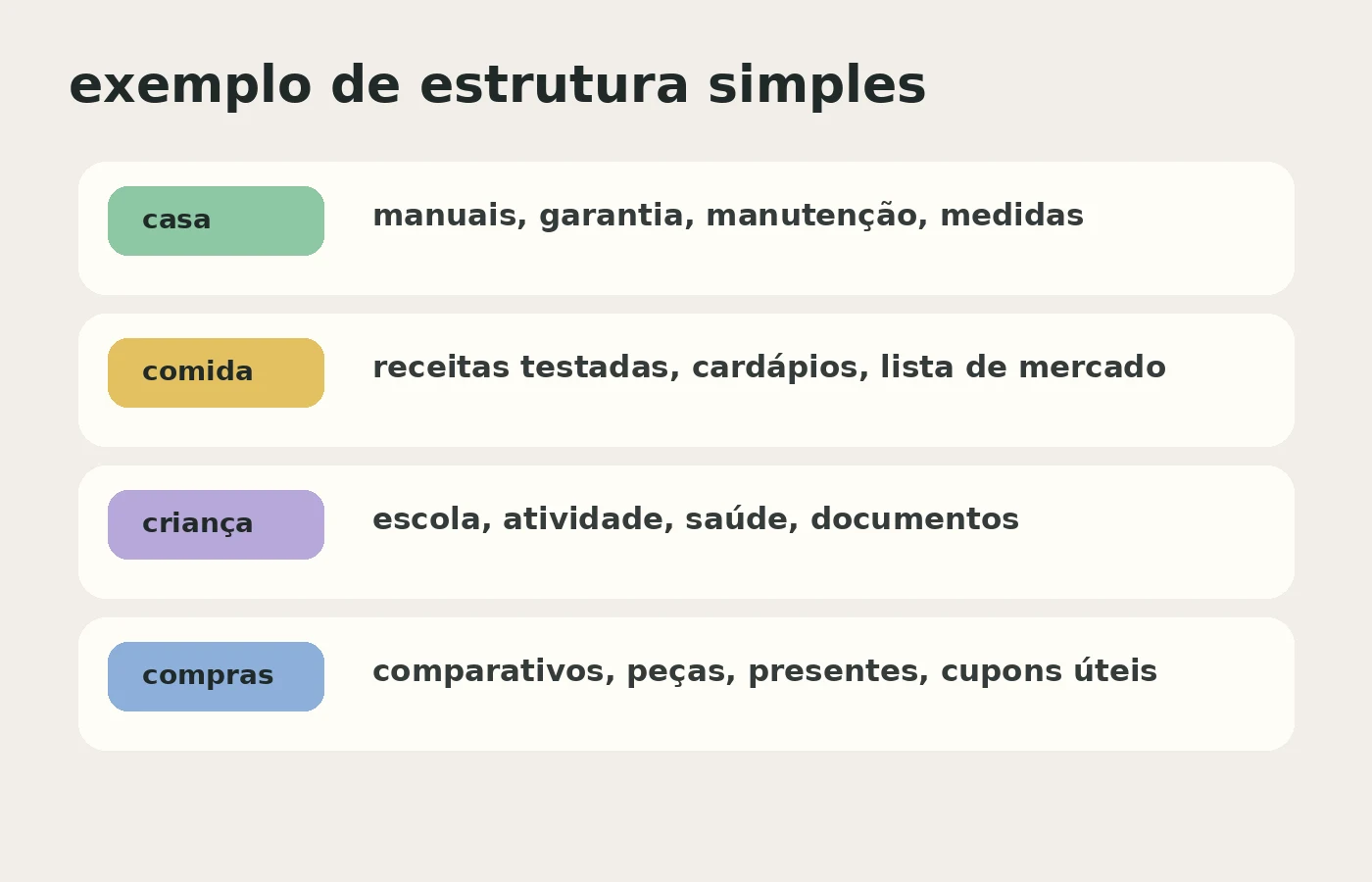 exemplo de estrutura simples

casa
manuais, garantia, manutenção, medidas

comida
receitas testadas, cardápios, lista de mercado

criança
escola, atividade, saúde, documentos

compras
comparativos, peças, presentes, cupons úteis